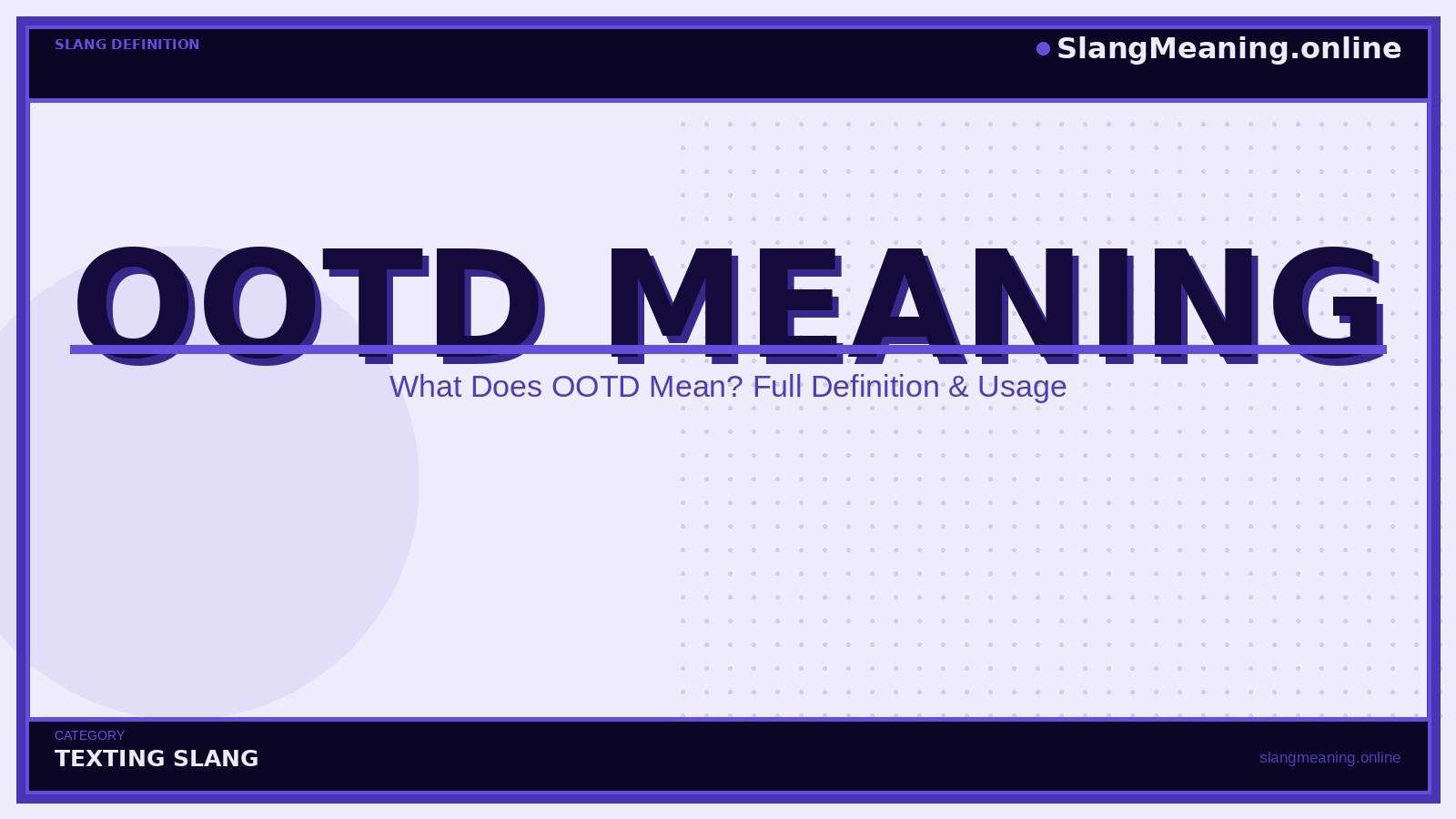 SLANG DEFINITION

SlangMeaning.online

OOTD MEANING

What Does OOTD Mean? Full Definition & Usage

CATEGORY

TEXTING SLANG

slangmeaning.online